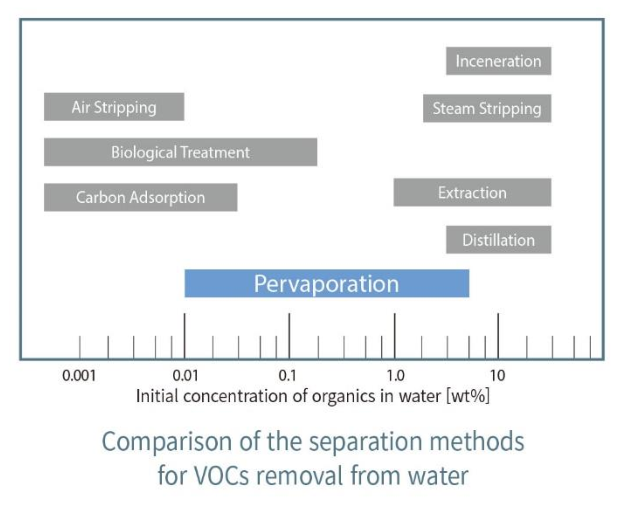 Inceneration

Air Stripping

Steam Stripping

Biological Treatment

Carbon Adsorption

Extraction

Distillation

Pervaporation

0.001
0.01
0.1
1.0
10

Initial concentration of organics in water [wt%]

Comparison of the separation methods for VOCs removal from water